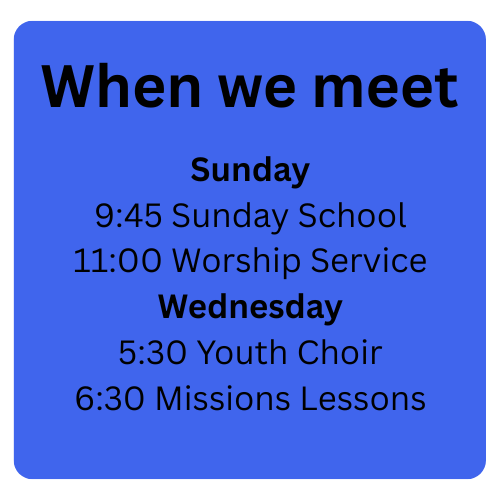 When we meet

Sunday
9:45 Sunday School
11:00 Worship Service

Wednesday
5:30 Youth Choir
6:30 Missions Lessons